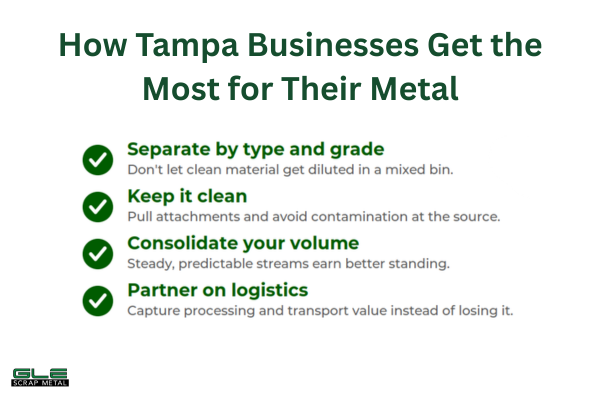 How Tampa Businesses Get the Most for Their Metal

Separate by type and grade
Don't let clean material get diluted in a mixed bin.

Keep it clean
Pull attachments and avoid contamination at the source.

Consolidate your volume
Steady, predictable streams earn better standing.

Partner on logistics
Capture processing and transport value instead of losing it.

GLE
SCRAP METAL